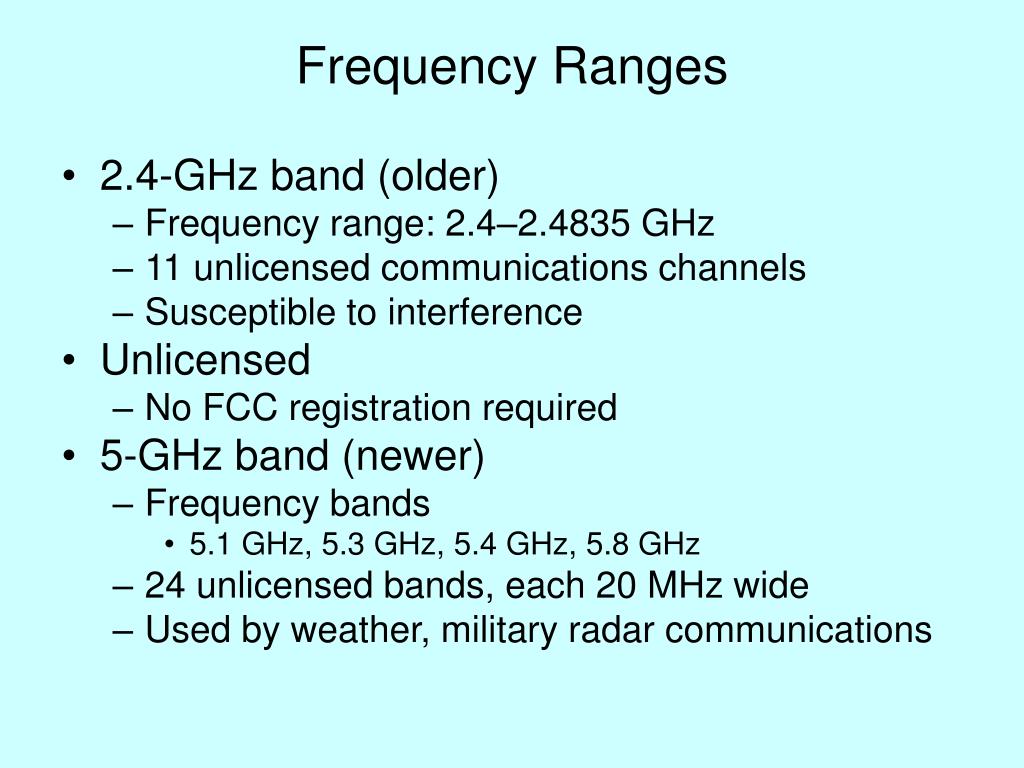 Frequency Ranges

• 2.4-GHz band (older)
  – Frequency range: 2.4–2.4835 GHz
  – 11 unlicensed communications channels
  – Susceptible to interference
• Unlicensed
  – No FCC registration required
• 5-GHz band (newer)
  – Frequency bands
    • 5.1 GHz, 5.3 GHz, 5.4 GHz, 5.8 GHz
  – 24 unlicensed bands, each 20 MHz wide
  – Used by weather, military radar communications